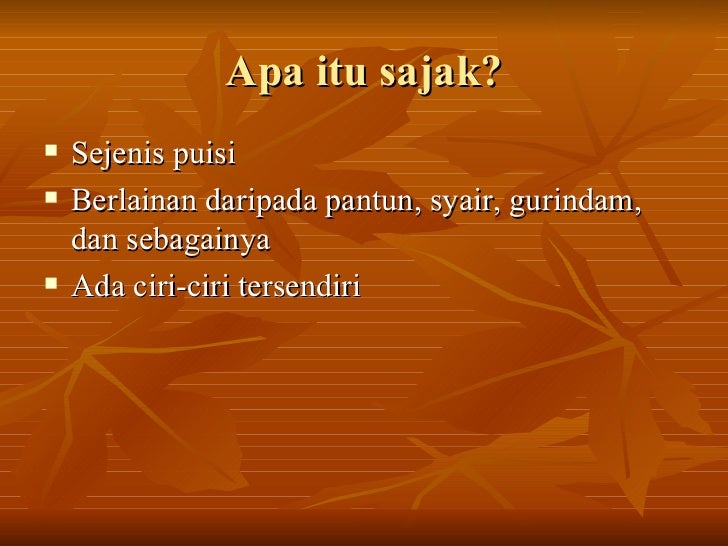 Apa itu sajak?

▪ Sejenis puisi
▪ Berlainan daripada pantun, syair, gurindam, dan sebagainya
▪ Ada ciri-ciri tersendiri